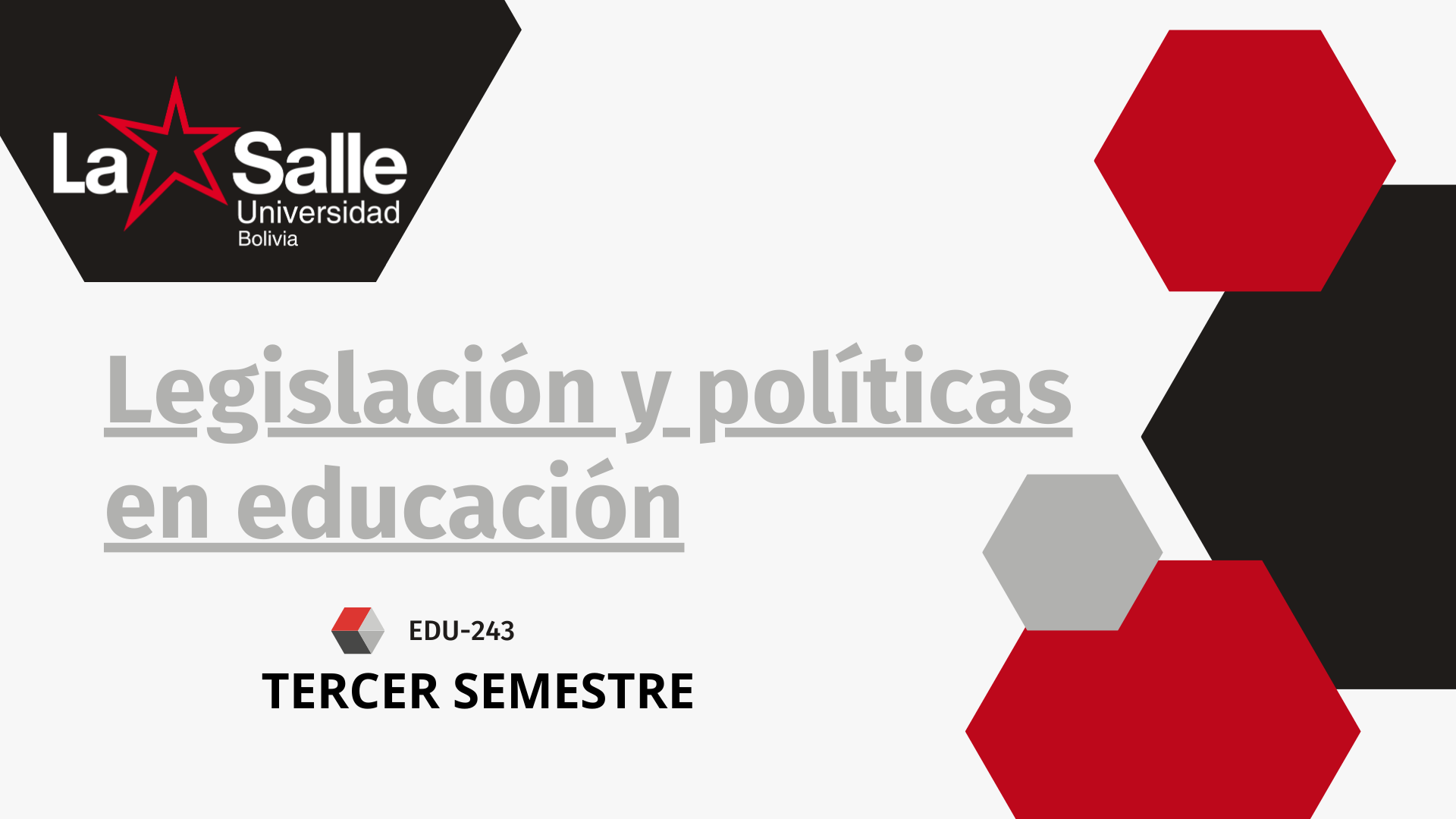 La Salle
Universidad
Bolivia

Legislación y políticas en educación

EDU-243

TERCER SEMESTRE